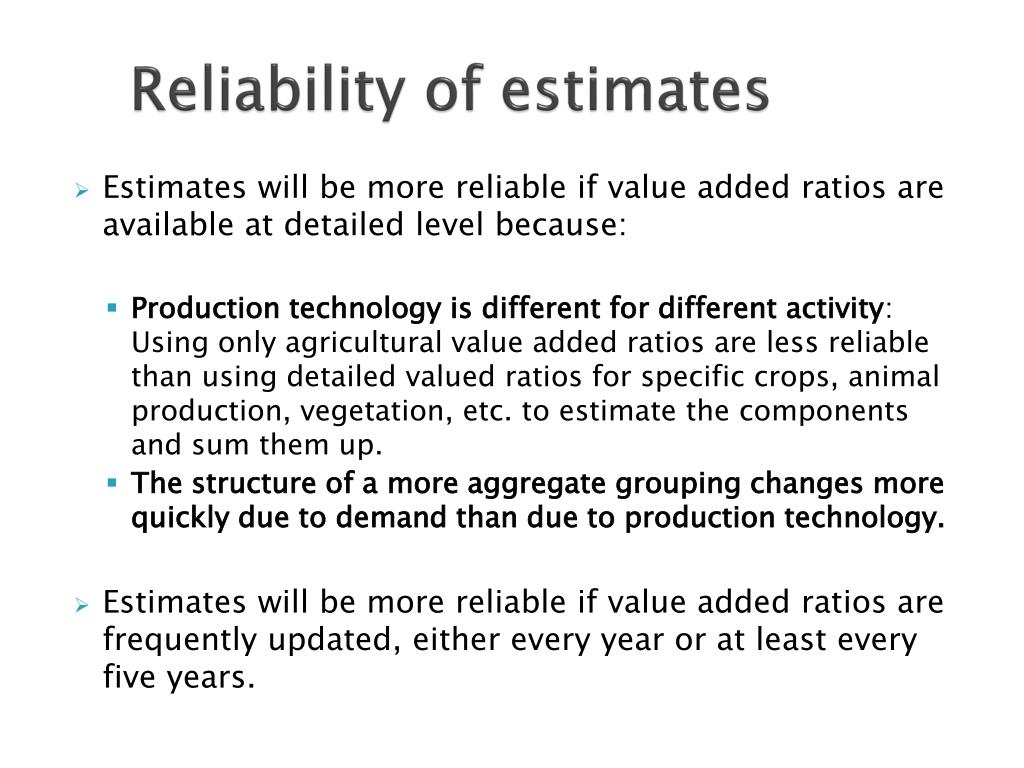 Reliability of estimates

Estimates will be more reliable if value added ratios are available at detailed level because:

Production technology is different for different activity: Using only agricultural value added ratios are less reliable than using detailed valued ratios for specific crops, animal production, vegetation, etc. to estimate the components and sum them up.

The structure of a more aggregate grouping changes more quickly due to demand than due to production technology.

Estimates will be more reliable if value added ratios are frequently updated, either every year or at least every five years.